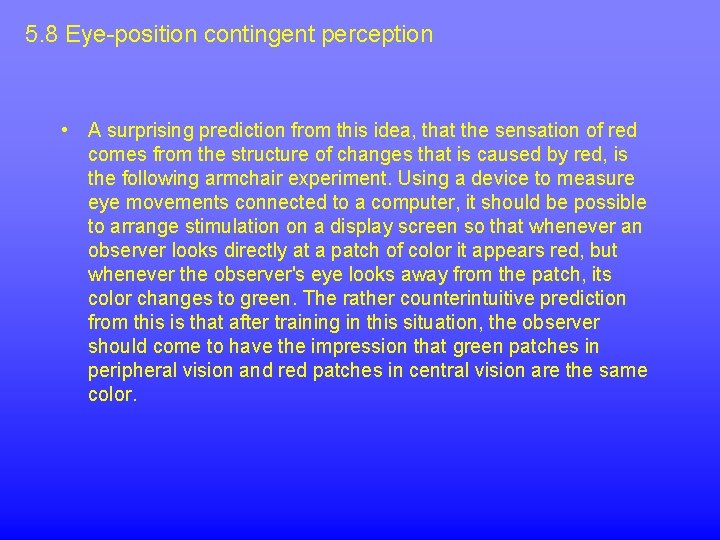 5.8 Eye-position contingent perception

• A surprising prediction from this idea, that the sensation of red comes from the structure of changes that is caused by red, is the following armchair experiment. Using a device to measure eye movements connected to a computer, it should be possible to arrange stimulation on a display screen so that whenever an observer looks directly at a patch of color it appears red, but whenever the observer's eye looks away from the patch, its color changes to green. The rather counterintuitive prediction from this is that after training in this situation, the observer should come to have the impression that green patches in peripheral vision and red patches in central vision are the same color.